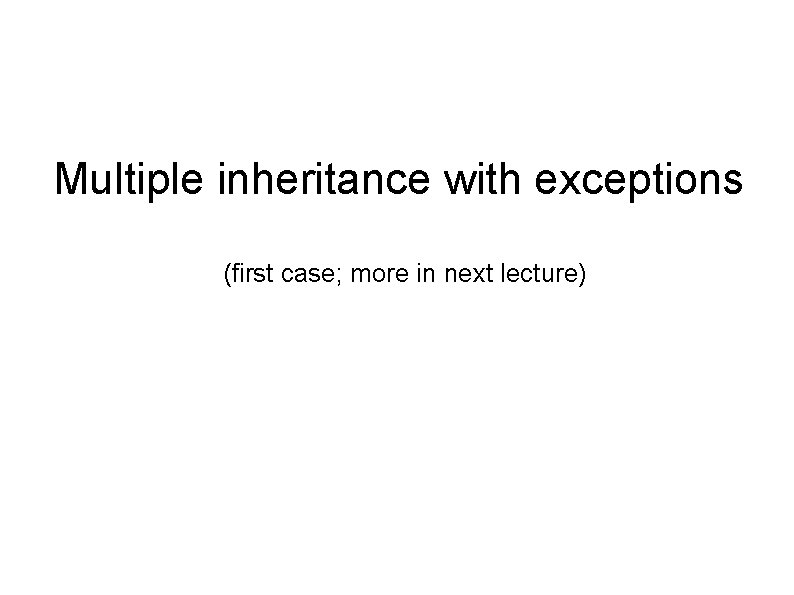 Multiple inheritance with exceptions

(first case; more in next lecture)